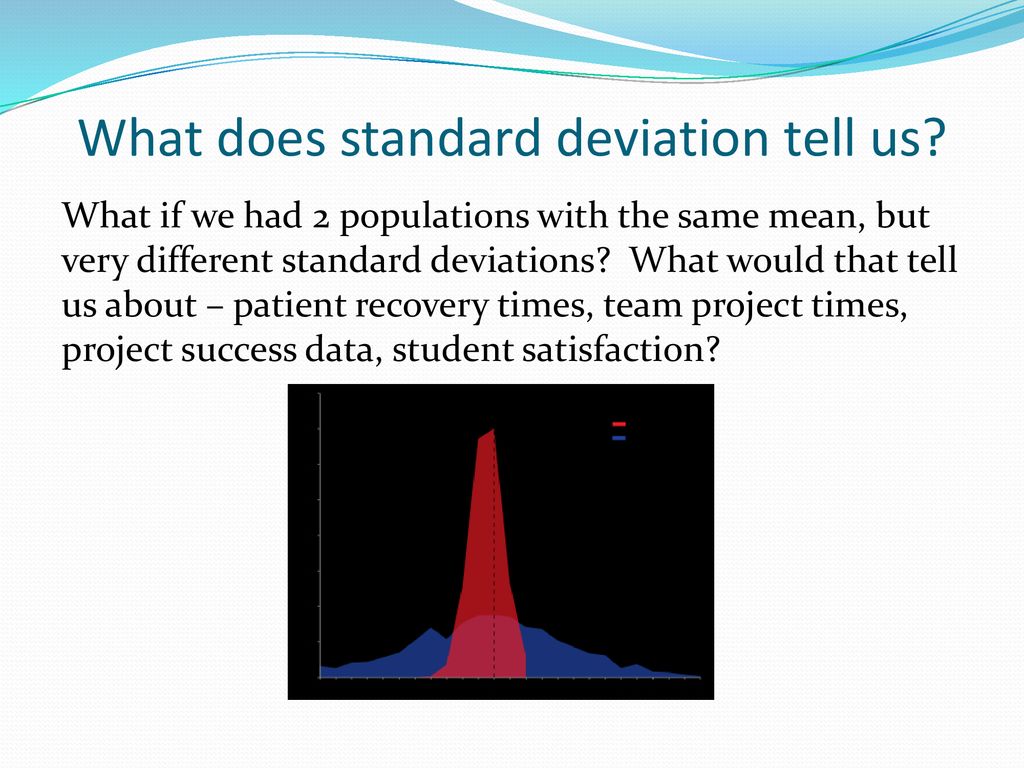 What does standard deviation tell us?

What if we had 2 populations with the same mean, but very different standard deviations? What would that tell us about – patient recovery times, team project times, project success data, student satisfaction?